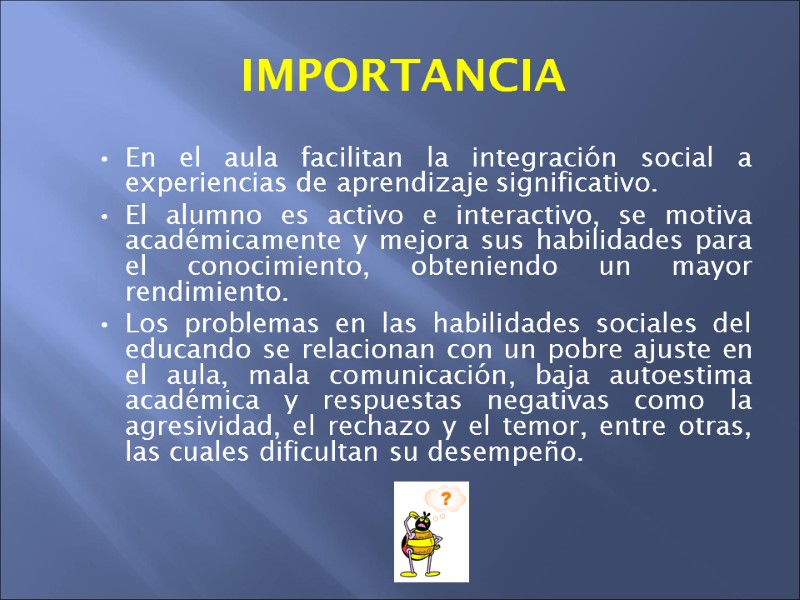 IMPORTANCIA

• En el aula facilitan la integración social a experiencias de aprendizaje significativo.

• El alumno es activo e interactivo, se motiva académicamente y mejora sus habilidades para el conocimiento, obteniendo un mayor rendimiento.

• Los problemas en las habilidades sociales del educando se relacionan con un pobre ajuste en el aula, mala comunicación, baja autoestima académica y respuestas negativas como la agresividad, el rechazo y el temor, entre otras, las cuales dificultan su desempeño.

?